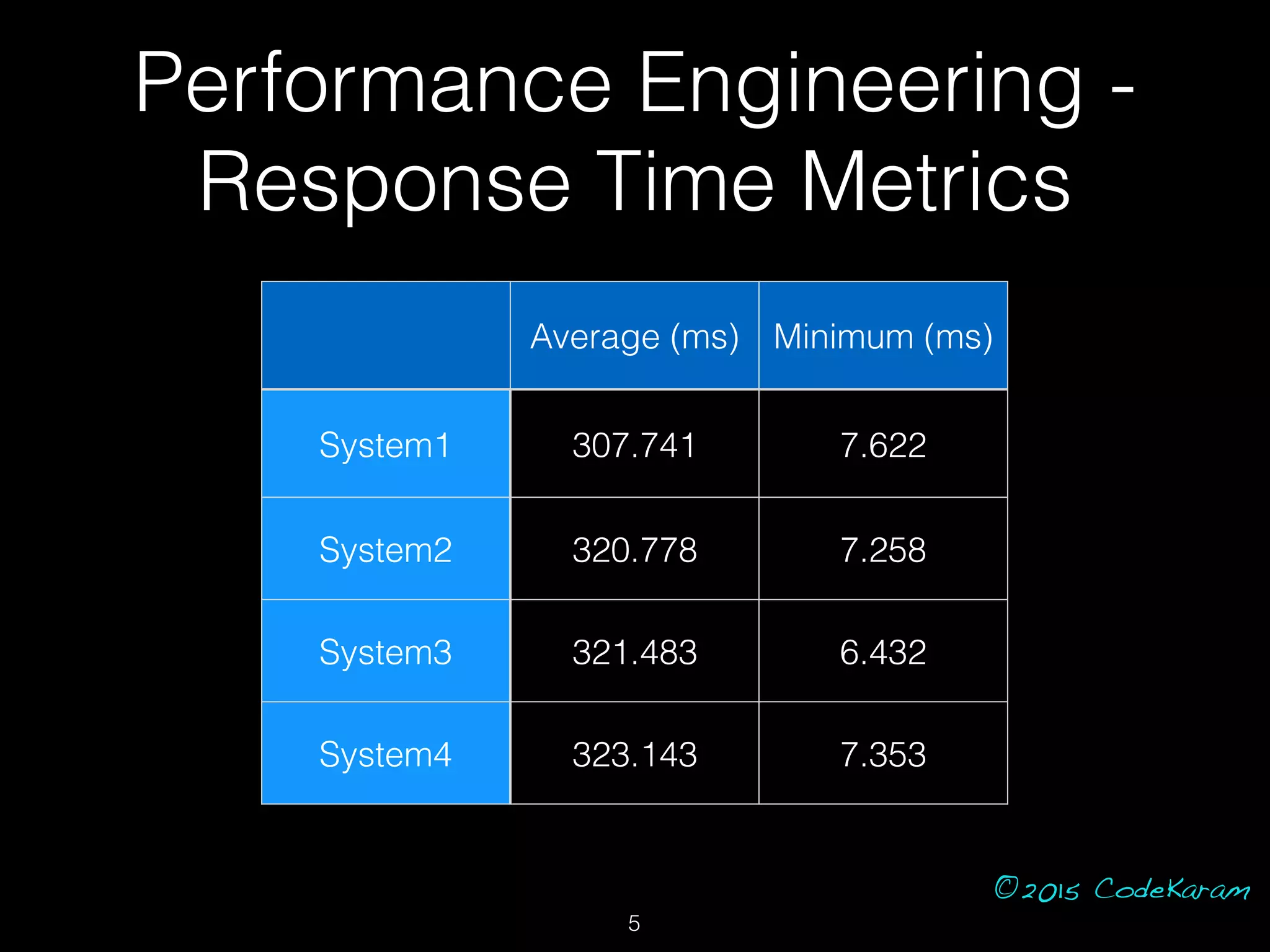 Performance Engineering - Response Time Metrics

| | Average (ms) | Minimum (ms) |
|---|---|---|
| System1 | 307.741 | 7.622 |
| System2 | 320.778 | 7.258 |
| System3 | 321.483 | 6.432 |
| System4 | 323.143 | 7.353 |

©2015 CodeKaram

5